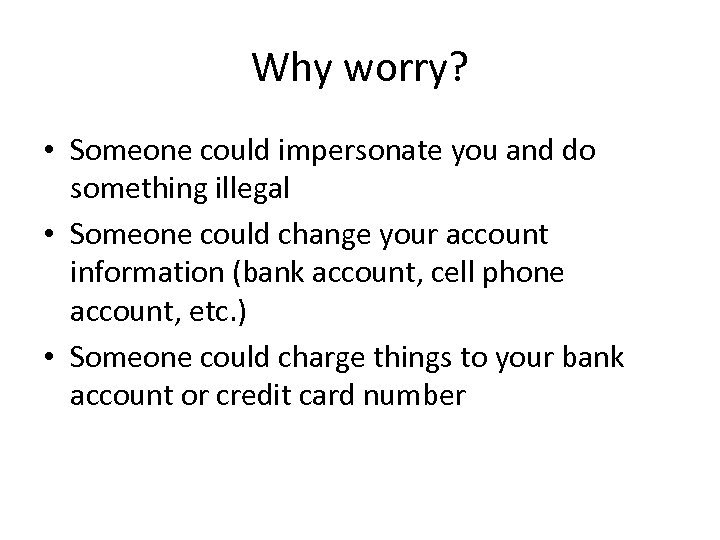 Why worry?

• Someone could impersonate you and do something illegal
• Someone could change your account information (bank account, cell phone account, etc.)
• Someone could charge things to your bank account or credit card number